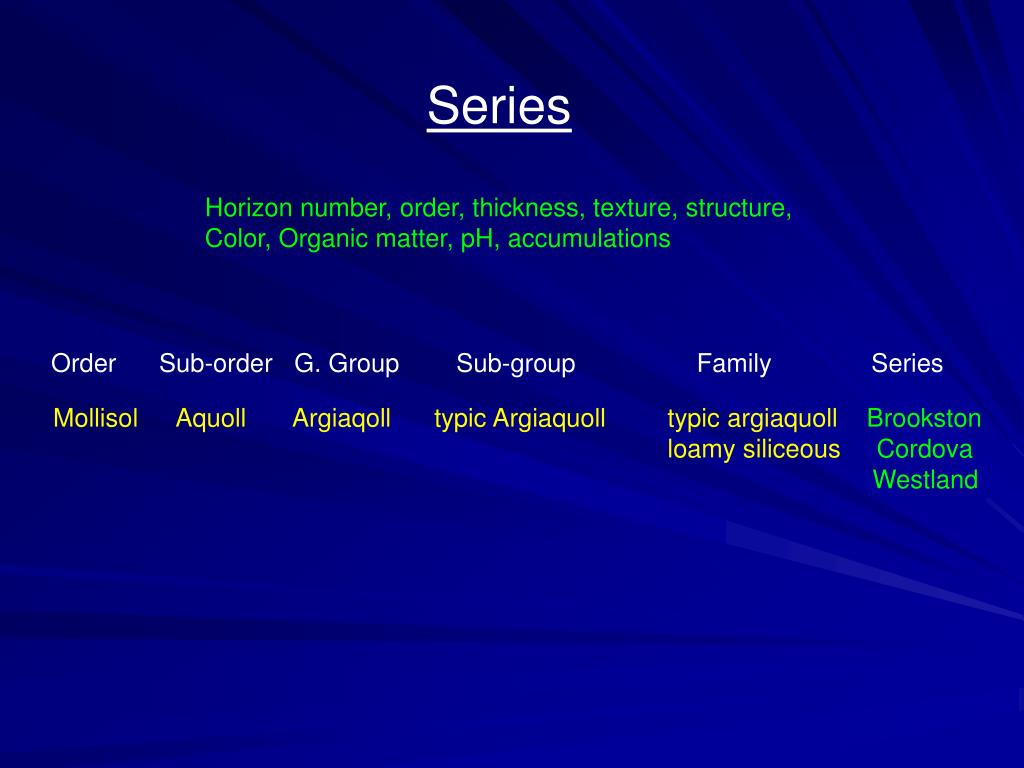 Series

Horizon number, order, thickness, texture, structure, Color, Organic matter, pH, accumulations

| Order | Sub-order | G. Group | Sub-group | Family | Series |
|---|---|---|---|---|---|
| Mollisol | Aquoll | Argiaqoll | typic Argiaquoll | typic argiaquoll loamy siliceous | Brookston Cordova Westland |